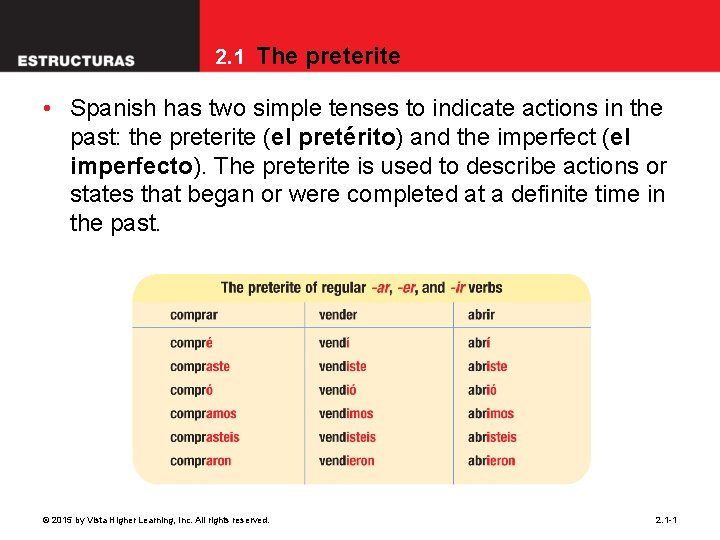 ESTRUCTURAS

2.1 The preterite

• Spanish has two simple tenses to indicate actions in the past: the preterite (el pretérito) and the imperfect (el imperfecto). The preterite is used to describe actions or states that began or were completed at a definite time in the past.

The preterite of regular -ar, -er, and -ir verbs

| comprar | vender | abrir |
|---|---|---|
| compré | vendí | abrí |
| compraste | vendiste | abriste |
| compró | vendió | abrió |
| compramos | vendimos | abrimos |
| comprasteis | vendisteis | abristeis |
| compraron | vendieron | abrieron |

© 2015 by Vista Higher Learning, Inc. All rights reserved.

2.1-1